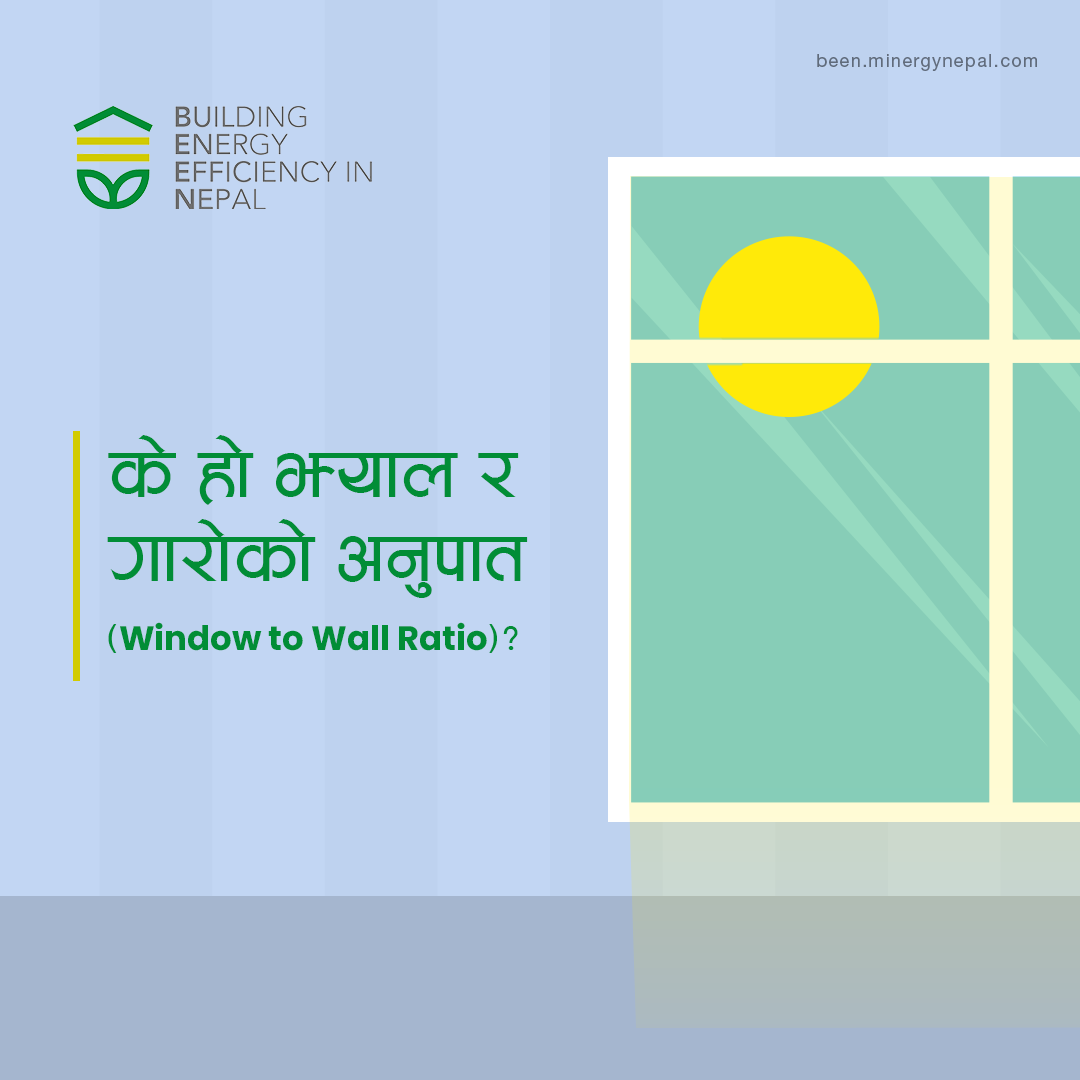 been.minergynepal.com

BUILDING
ENERGY
EFFICIENCY IN
NEPAL

के हो झ्याल र गारोको अनुपात (Window to Wall Ratio)?